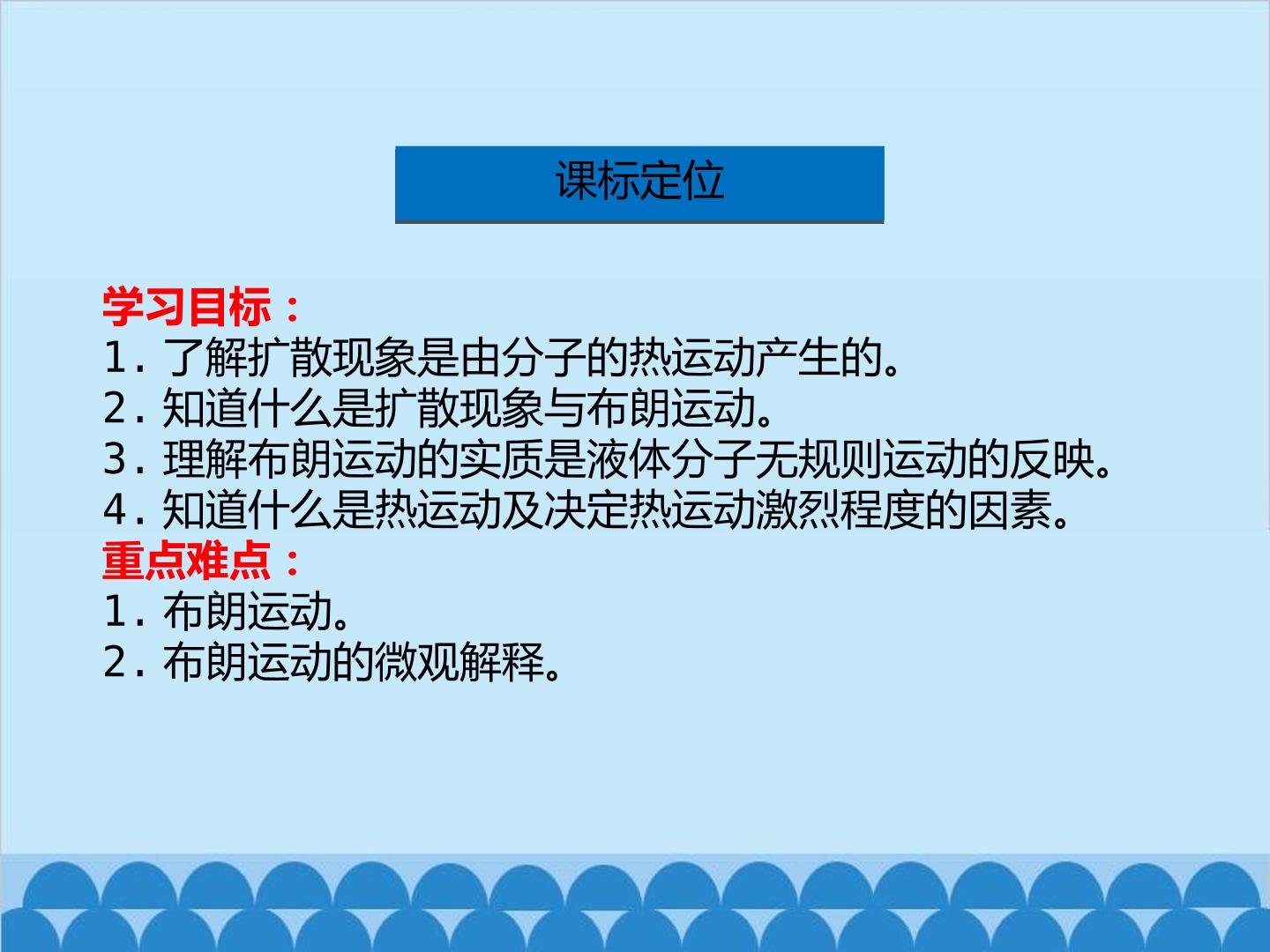 课标定位

学习目标：
1.了解扩散现象是由分子的热运动产生的。
2.知道什么是扩散现象与布朗运动。
3.理解布朗运动的实质是液体分子无规则运动的反映。
4.知道什么是热运动及决定热运动激烈程度的因素。
重点难点：
1.布朗运动。
2.布朗运动的微观解释。